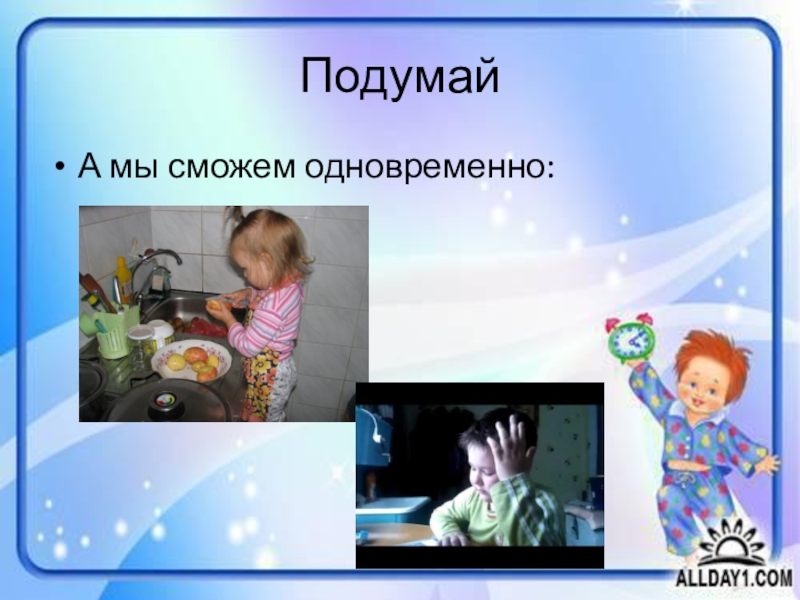 Подумай

• А мы сможем одновременно:

ALLDAY1.COM